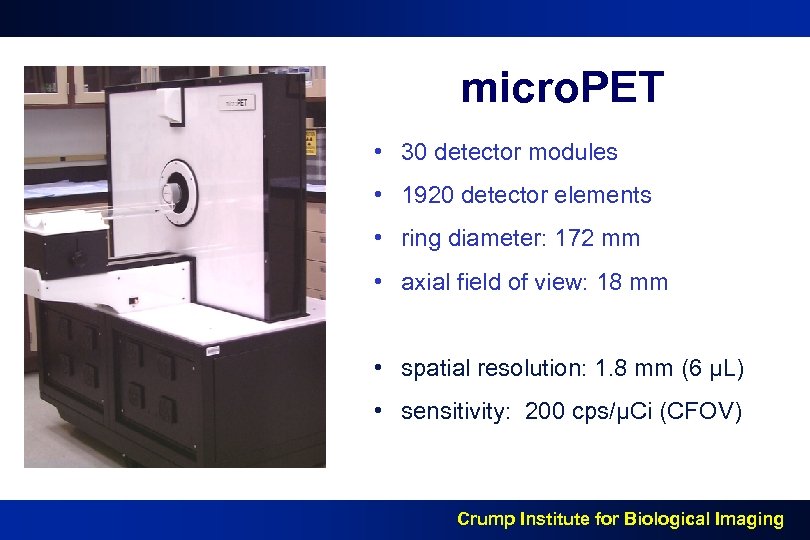 microPET

microPET

• 30 detector modules
• 1920 detector elements
• ring diameter: 172 mm
• axial field of view: 18 mm

• spatial resolution: 1.8 mm (6 µL)
• sensitivity: 200 cps/µCi (CFOV)

Crump Institute for Biological Imaging